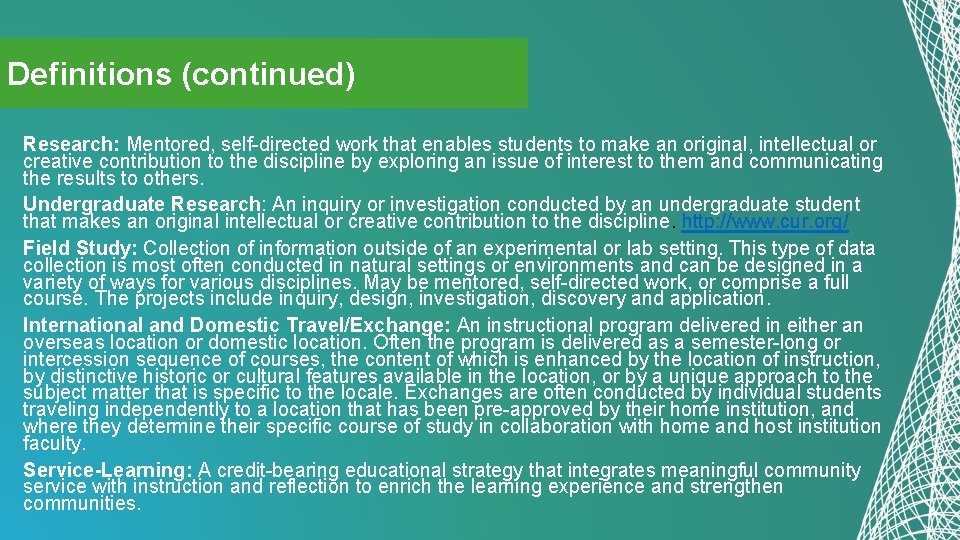 Definitions (continued)

Research: Mentored, self-directed work that enables students to make an original, intellectual or creative contribution to the discipline by exploring an issue of interest to them and communicating the results to others.

Undergraduate Research: An inquiry or investigation conducted by an undergraduate student that makes an original intellectual or creative contribution to the discipline. http://www.cur.org/

Field Study: Collection of information outside of an experimental or lab setting. This type of data collection is most often conducted in natural settings or environments and can be designed in a variety of ways for various disciplines. May be mentored, self-directed work, or comprise a full course. The projects include inquiry, design, investigation, discovery and application.

International and Domestic Travel/Exchange: An instructional program delivered in either an overseas location or domestic location. Often the program is delivered as a semester-long or intercession sequence of courses, the content of which is enhanced by the location of instruction, by distinctive historic or cultural features available in the location, or by a unique approach to the subject matter that is specific to the locale. Exchanges are often conducted by individual students traveling independently to a location that has been pre-approved by their home institution, and where they determine their specific course of study in collaboration with home and host institution faculty.

Service-Learning: A credit-bearing educational strategy that integrates meaningful community service with instruction and reflection to enrich the learning experience and strengthen communities.